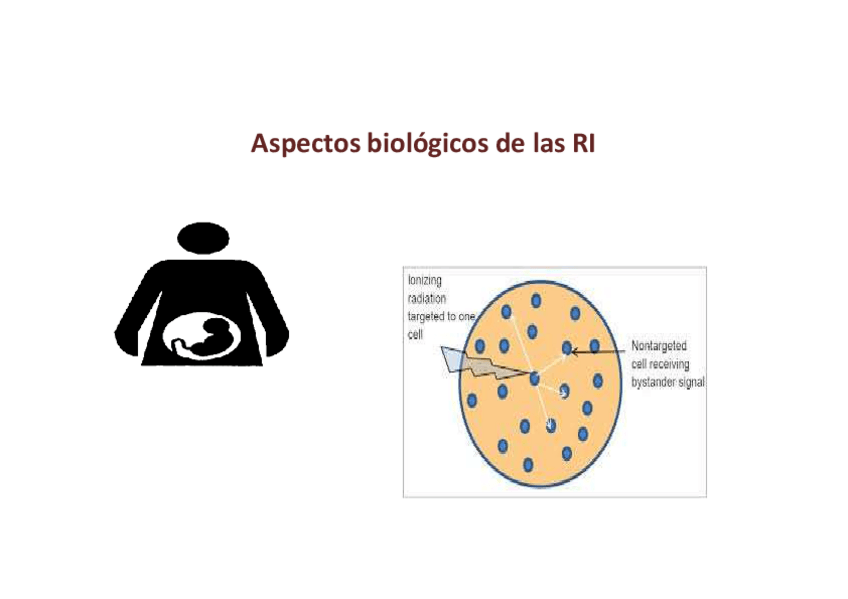 Aspectos biológicos de las RI

Ionizing radiation targeted to one cell

Nontargeted cell receiving bystander signal